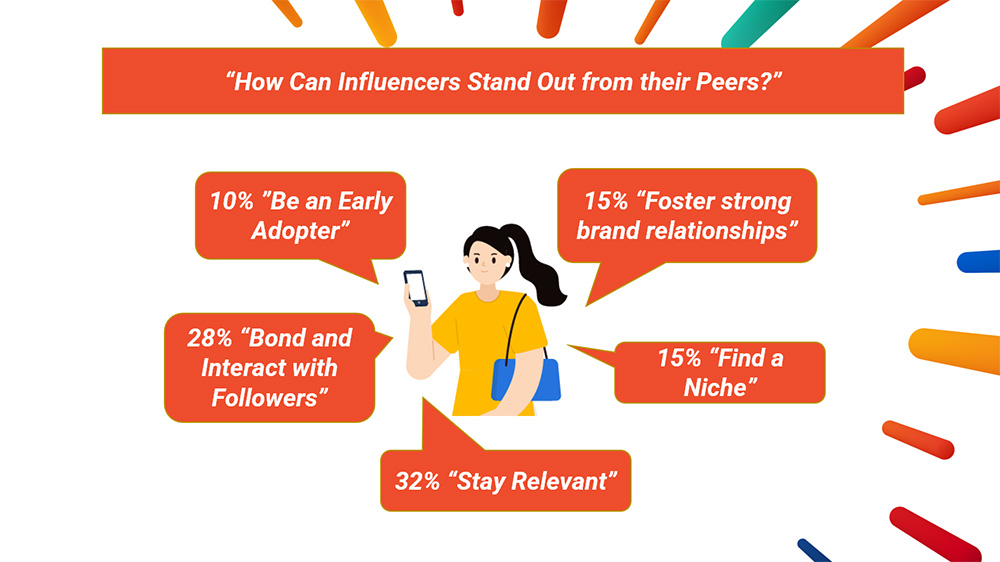 “How Can Influencers Stand Out from their Peers?”

10% ”Be an Early Adopter”

15% “Foster strong brand relationships”

28% “Bond and Interact with Followers”

15% “Find a Niche”

32% “Stay Relevant”